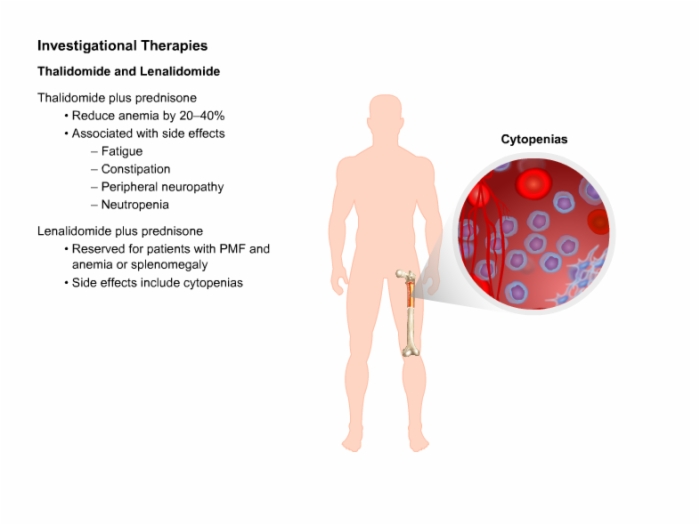 Investigational Therapies

Thalidomide and Lenalidomide

Thalidomide plus prednisone
• Reduce anemia by 20–40%
• Associated with side effects
– Fatigue
– Constipation
– Peripheral neuropathy
– Neutropenia

Lenalidomide plus prednisone
• Reserved for patients with PMF and anemia or splenomegaly
• Side effects include cytopenias

Cytopenias